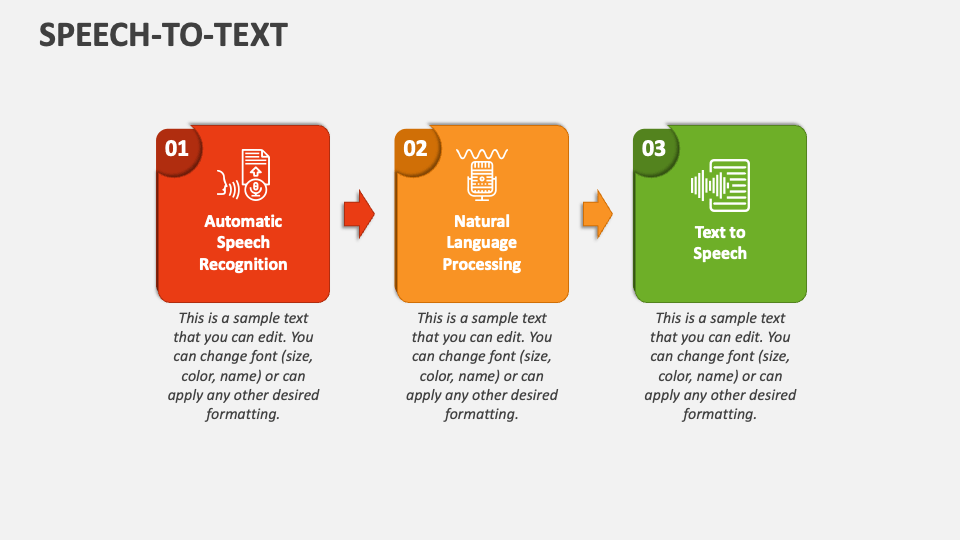 SPEECH-TO-TEXT

01

Automatic Speech Recognition

This is a sample text that you can edit. You can change font (size, color, name) or can apply any other desired formatting.

02

Natural Language Processing

This is a sample text that you can edit. You can change font (size, color, name) or can apply any other desired formatting.

03

Text to Speech

This is a sample text that you can edit. You can change font (size, color, name) or can apply any other desired formatting.